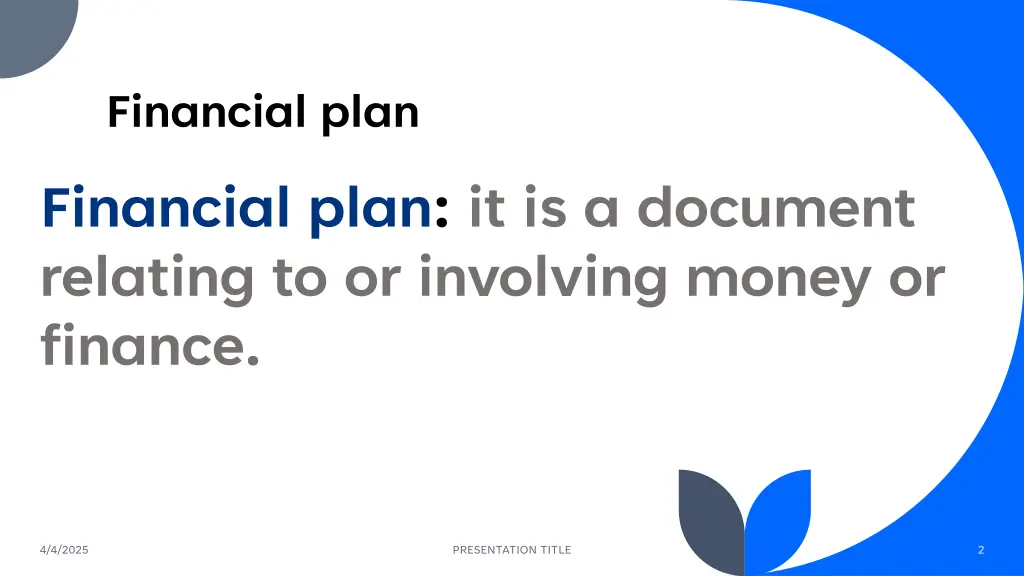 Financial plan

Financial plan: it is a document relating to or involving money or finance.

4/4/2025

PRESENTATION TITLE

2